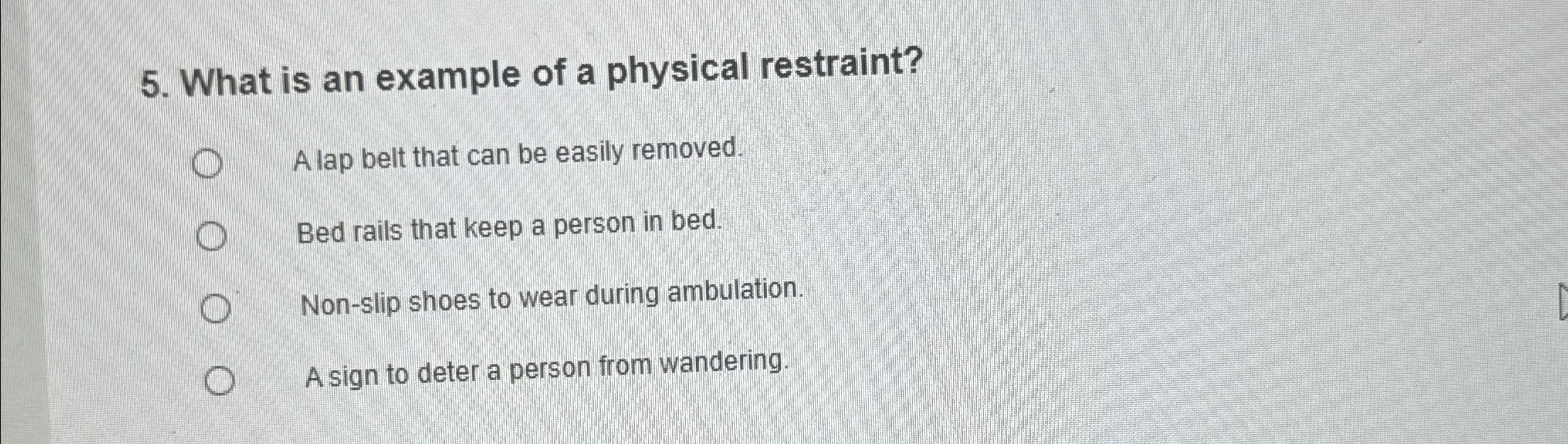 5. What is an example of a physical restraint?

A lap belt that can be easily removed.

Bed rails that keep a person in bed.

Non-slip shoes to wear during ambulation.

A sign to deter a person from wandering.